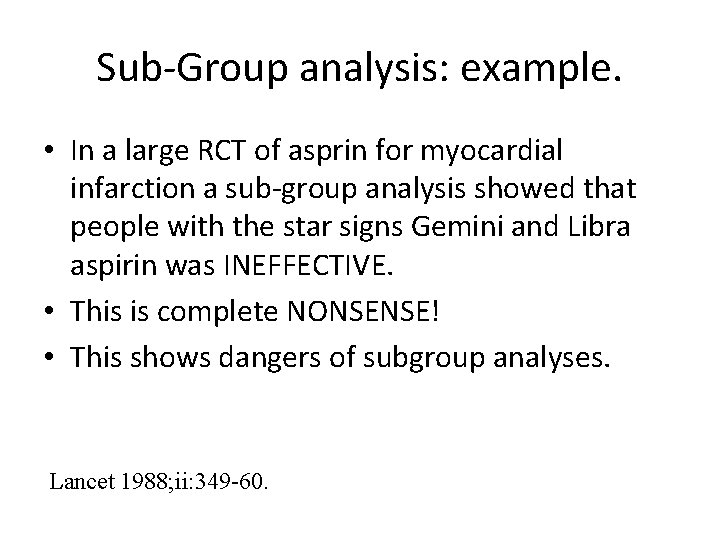 Sub-Group analysis: example.

• In a large RCT of asprin for myocardial infarction a sub-group analysis showed that people with the star signs Gemini and Libra aspirin was INEFFECTIVE.
• This is complete NONSENSE!
• This shows dangers of subgroup analyses.

Lancet 1988;ii:349-60.